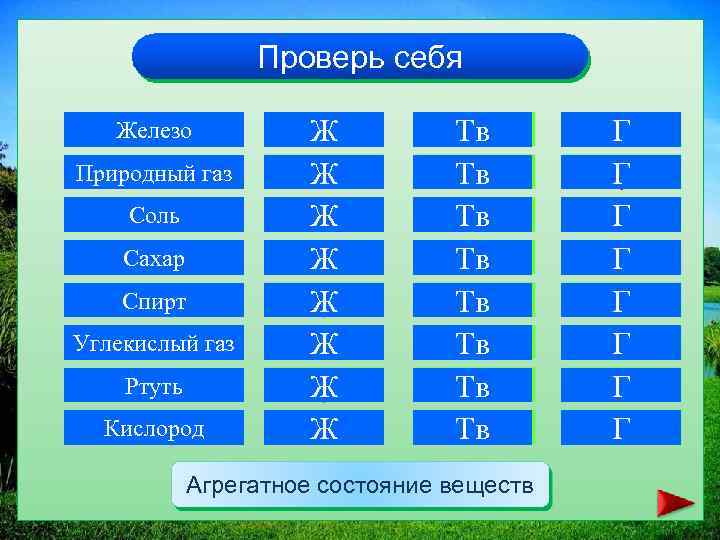 Проверь себя

| Железо | Ж | Тв | Г |
|---|---|---|---|
| Природный газ | Ж | Тв | Г |
| Соль | Ж | Тв | Г |
| Сахар | Ж | Тв | Г |
| Спирт | Ж | Тв | Г |
| Углекислый газ | Ж | Тв | Г |
| Ртуть | Ж | Тв | Г |
| Кислород | Ж | Тв | Г |

Агрегатное состояние веществ